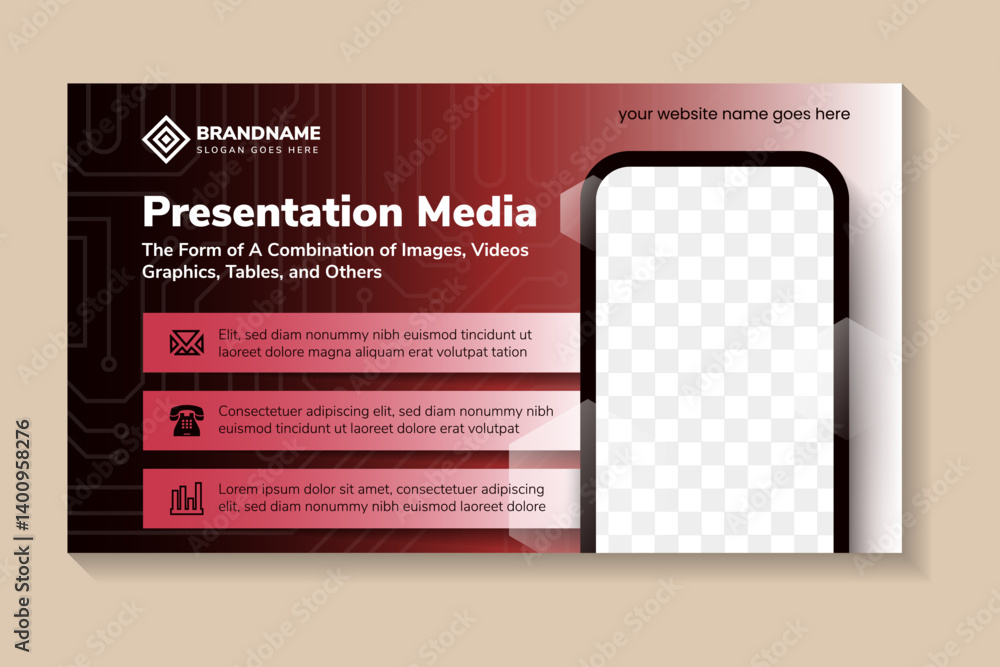 BRANDNAME
SLOGAN GOES HERE

your website name goes here

Presentation Media

The Form of A Combination of Images, Videos Graphics, Tables, and Others

Elit, sed diam nonummy nibh euismod tincidunt ut laoreet dolore magna aliquam erat volutpat tation

Consectetuer adipiscing elit, sed diam nonummy nibh euismod tincidunt ut laoreet dolore erat volutpat

Lorem ipsum dolor sit amet, consectetuer adipiscing elit, sed diam nonummy nibh euismod laoreet dolore

Adobe Stock | #1400958276